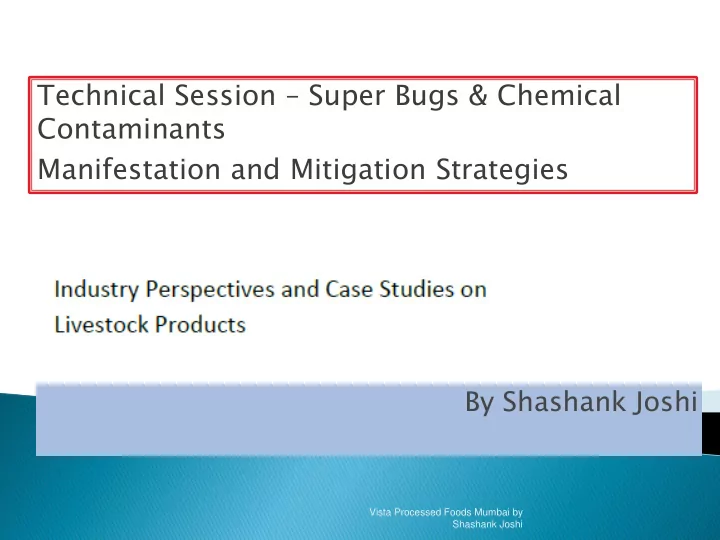 Technical Session – Super Bugs & Chemical Contaminants

Manifestation and Mitigation Strategies

Industry Perspectives and Case Studies on Livestock Products

By Shashank Joshi

Vista Processed Foods Mumbai by Shashank Joshi